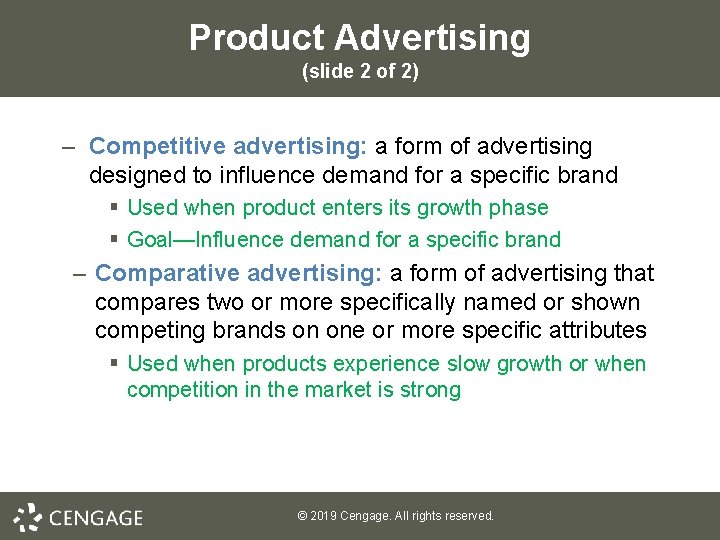 Product Advertising
(slide 2 of 2)

– Competitive advertising: a form of advertising designed to influence demand for a specific brand

▪ Used when product enters its growth phase

▪ Goal—Influence demand for a specific brand

– Comparative advertising: a form of advertising that compares two or more specifically named or shown competing brands on one or more specific attributes

▪ Used when products experience slow growth or when competition in the market is strong

CENGAGE

© 2019 Cengage. All rights reserved.